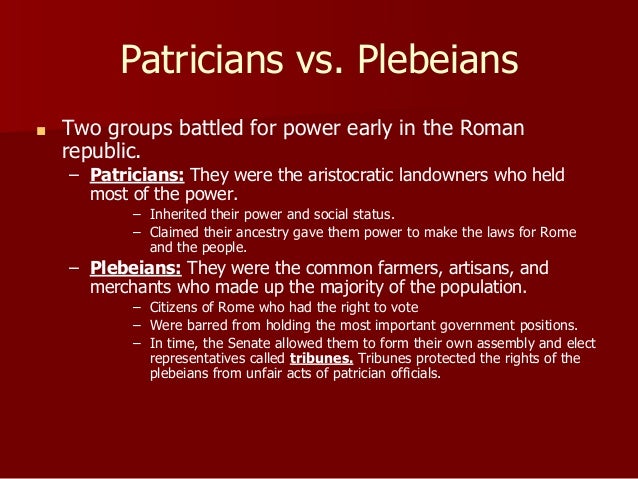 Patricians vs. Plebeians

■ Two groups battled for power early in the Roman republic.

– Patricians: They were the aristocratic landowners who held most of the power.

– Inherited their power and social status.

– Claimed their ancestry gave them power to make the laws for Rome and the people.

– Plebeians: They were the common farmers, artisans, and merchants who made up the majority of the population.

– Citizens of Rome who had the right to vote

– Were barred from holding the most important government positions.

– In time, the Senate allowed them to form their own assembly and elect representatives called tribunes. Tribunes protected the rights of the plebeians from unfair acts of patrician officials.